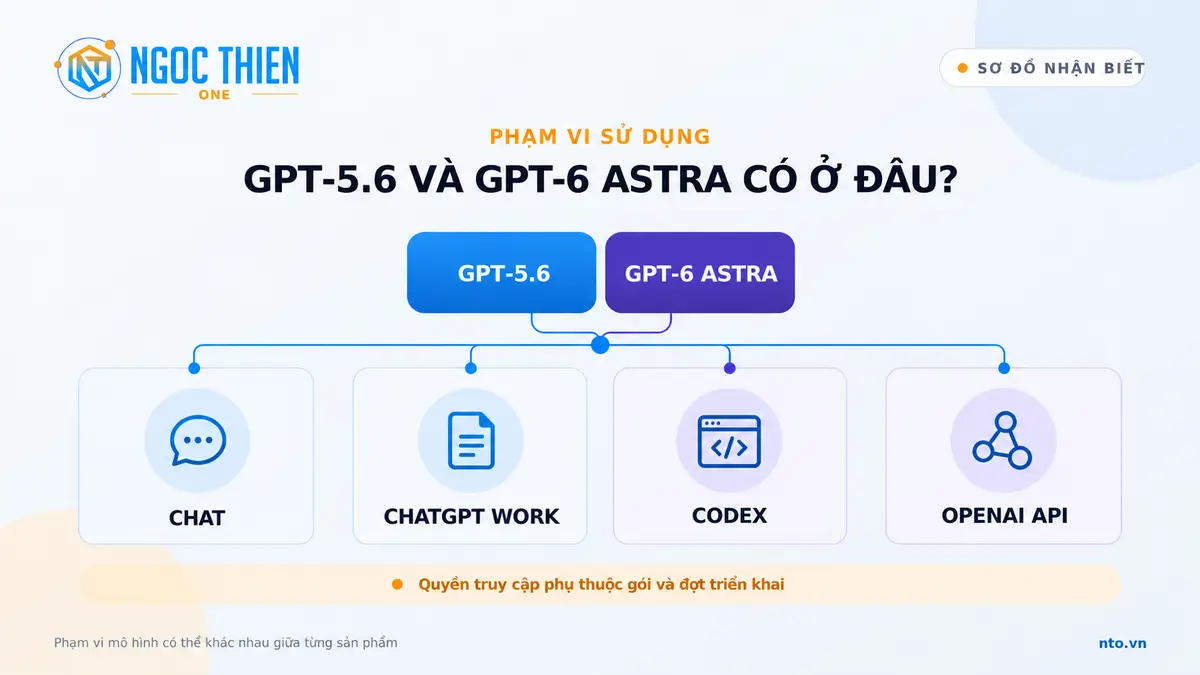 NGOC THIEN
ONE

SƠ ĐỒ NHẬN BIẾT

PHẠM VI SỬ DỤNG

GPT-5.6 VÀ GPT-6 ASTRA CÓ Ở ĐÂU?

GPT-5.6

GPT-6 ASTRA

CHAT

CHATGPT WORK

CODEX

OPENAI API

Quyền truy cập phụ thuộc gói và đợt triển khai

Phạm vi mô hình có thể khác nhau giữa từng sản phẩm

nto.vn